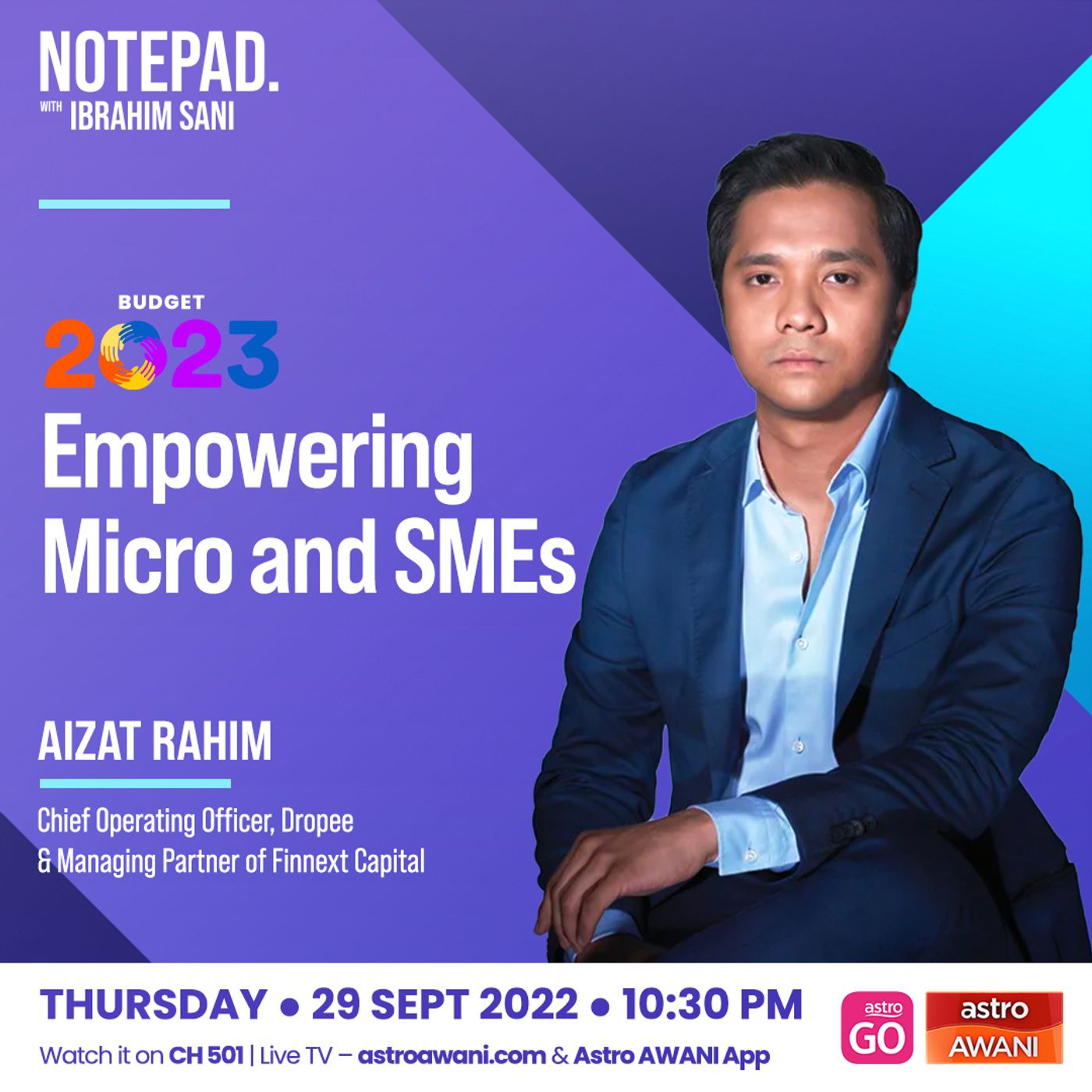 NOTEPAD.
WITH IBRAHIM SANI

BUDGET
2023
Empowering Micro and SMEs

AIZAT RAHIM

Chief Operating Officer, Dropee & Managing Partner of Finnext Capital

THURSDAY • 29 SEPT 2022 • 10:30 PM

Watch it on CH 501 | Live TV – astroawani.com & Astro AWANI App

astro GO

astro AWANI